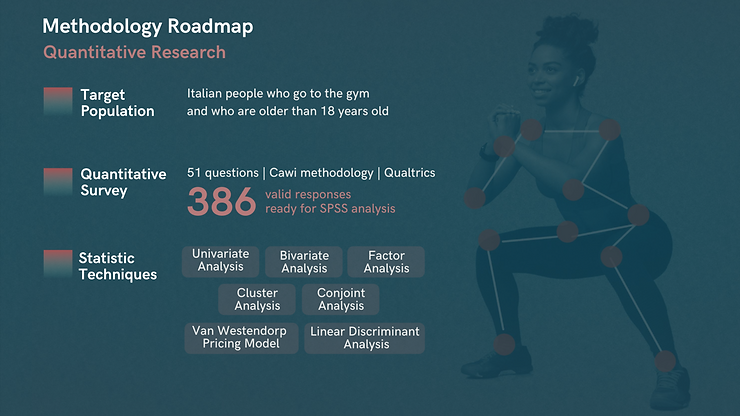 Methodology Roadmap
Quantitative Research

Target Population

Italian people who go to the gym and who are older than 18 years old

Quantitative Survey

51 questions | Cawi methodology | Qualtrics

386 valid responses ready for SPSS analysis

Statistic Techniques

Univariate Analysis

Bivariate Analysis

Factor Analysis

Cluster Analysis

Conjoint Analysis

Van Westendorp Pricing Model

Linear Discriminant Analysis